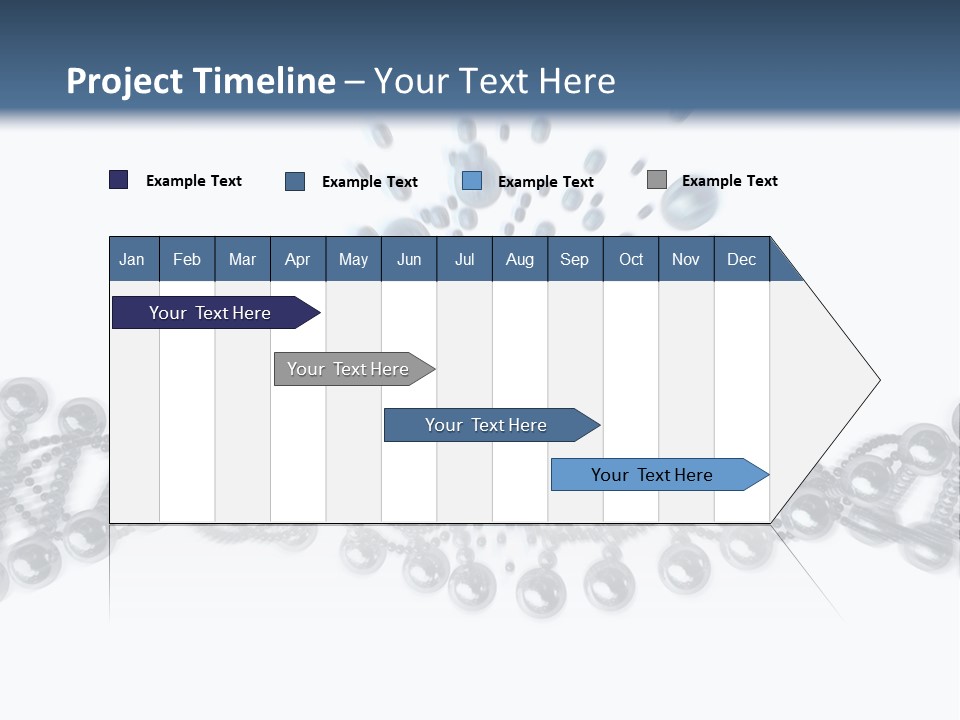 Project Timeline – Your Text Here

Example Text Example Text Example Text Example Text

| Jan | Feb | Mar | Apr | May | Jun | Jul | Aug | Sep | Oct | Nov | Dec |
|---|---|---|---|---|---|---|---|---|---|---|---|

Your Text Here

Your Text Here

Your Text Here

Your Text Here